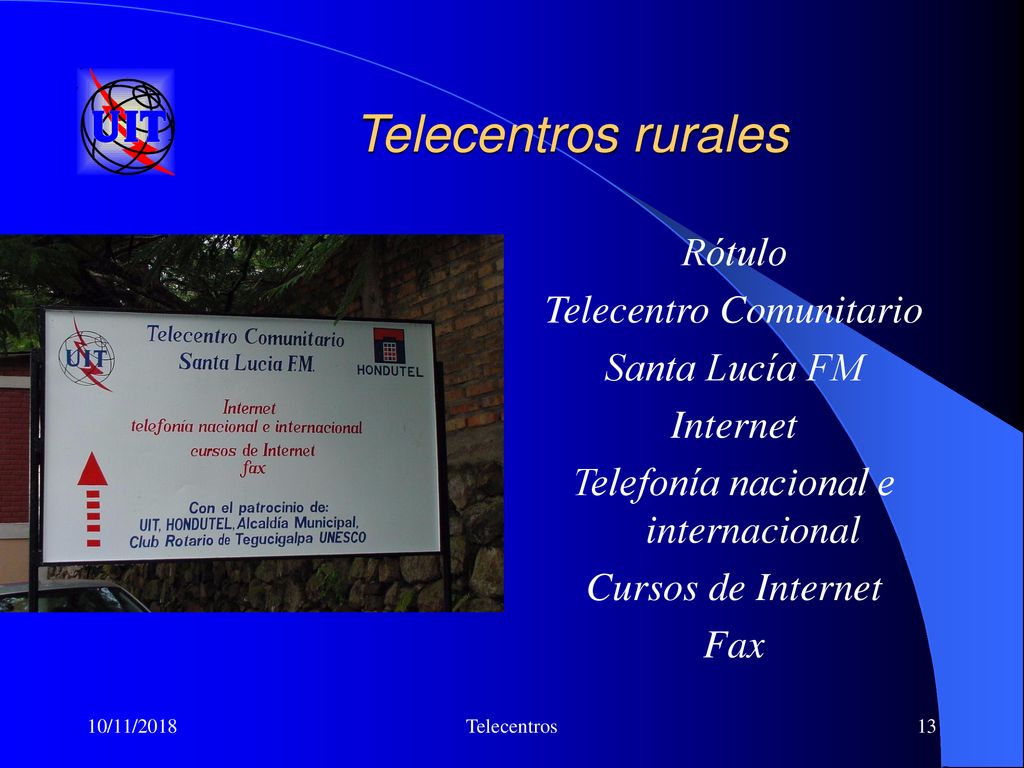 UIT

Telecentros rurales

UIT

Telecentro Comunitario
Santa Lucia F.M.

HONDUTEL

Internet
telefonía nacional e internacional
cursos de Internet
fax

Con el patrocinio de:
UIT, HONDUTEL, Alcaldía Municipal,
Club Rotario de Tegucigalpa UNESCO

Rótulo
Telecentro Comunitario
Santa Lucía FM
Internet
Telefonía nacional e internacional
Cursos de Internet
Fax

10/11/2018
Telecentros
13